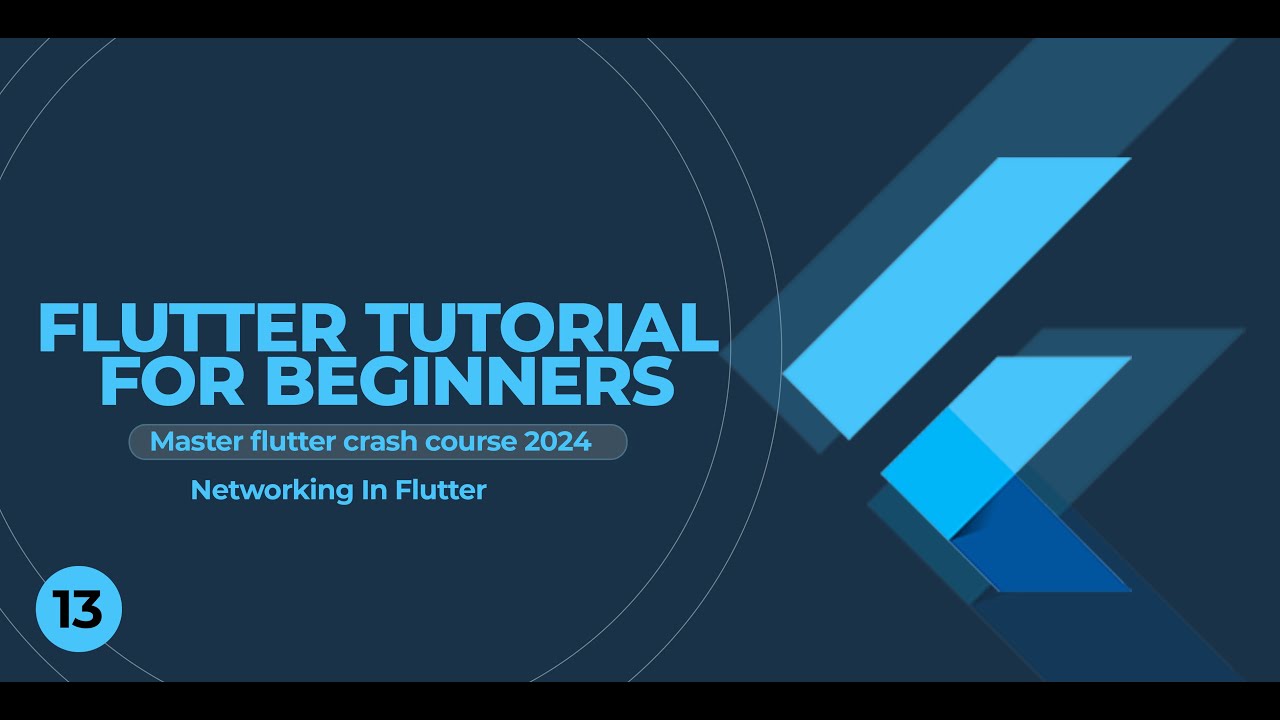 FLUTTER TUTORIAL FOR BEGINNERS

Master flutter crash course 2024

Networking In Flutter

13